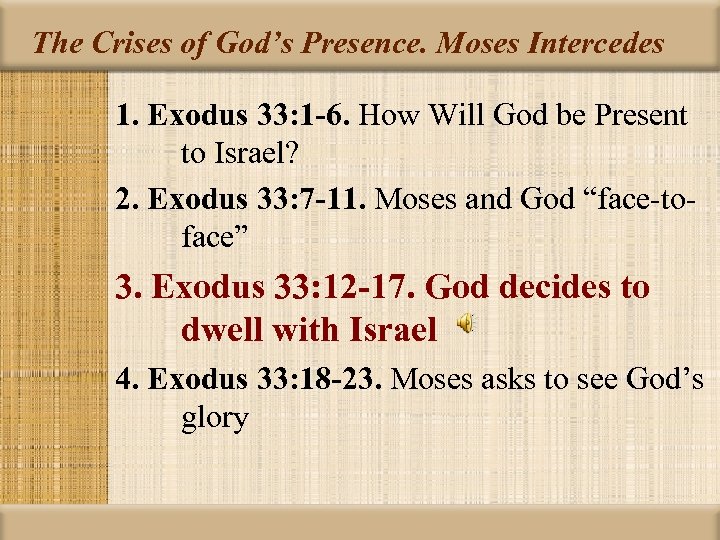 The Crises of God’s Presence. Moses Intercedes

1. Exodus 33:1-6. How Will God be Present to Israel?

2. Exodus 33:7-11. Moses and God “face-to-face”

3. Exodus 33:12-17. God decides to dwell with Israel

4. Exodus 33:18-23. Moses asks to see God’s glory